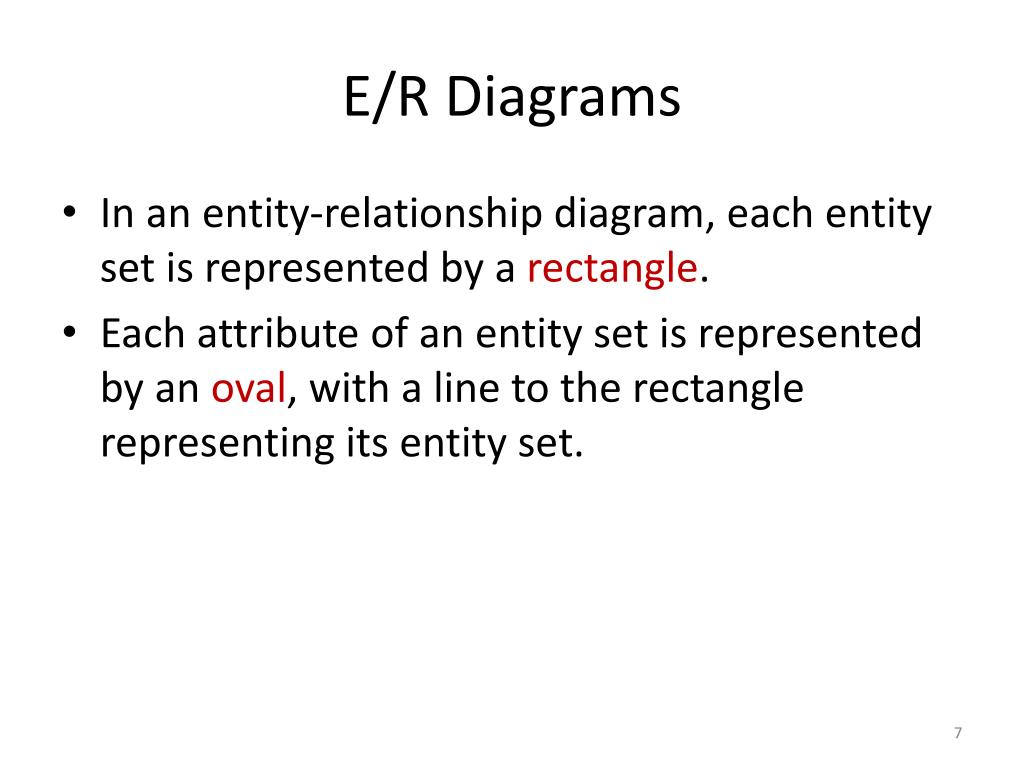 E/R Diagrams

• In an entity-relationship diagram, each entity set is represented by a rectangle.

• Each attribute of an entity set is represented by an oval, with a line to the rectangle representing its entity set.

7